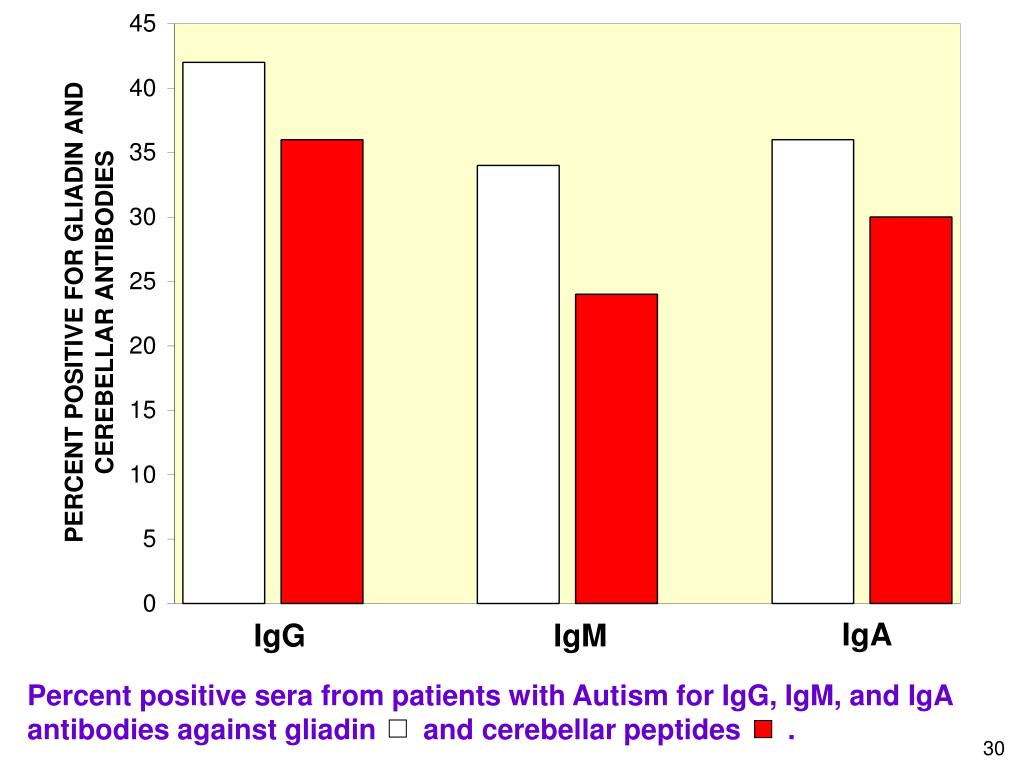 PERCENT POSITIVE FOR GLIADIN AND CEREBELLAR ANTIBODIES

45
40
35
30
25
20
15
10
5
0

IgG
IgM
IgA

Percent positive sera from patients with Autism for IgG, IgM, and IgA antibodies against gliadin and cerebellar peptides .

30